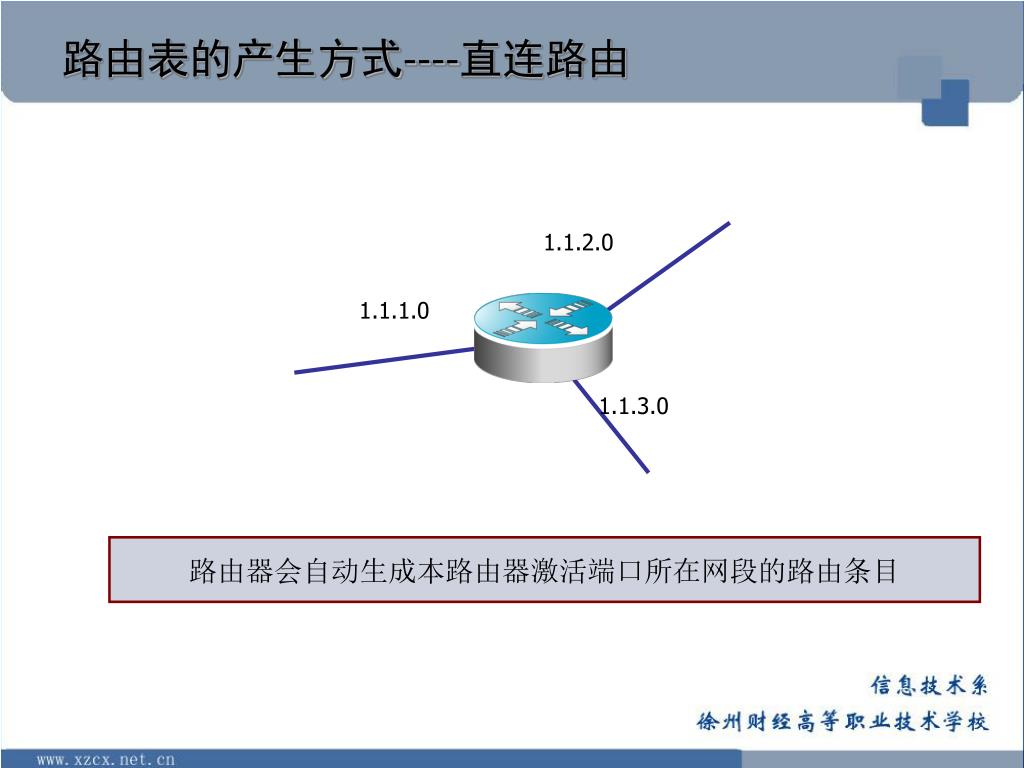 路由表的产生方式----直连路由

1.1.2.0

1.1.1.0

1.1.3.0

路由器会自动生成本路由器激活端口所在网段的路由条目

信息技术系

徐州财经高等职业技术学校

www.xzcx.net.cn